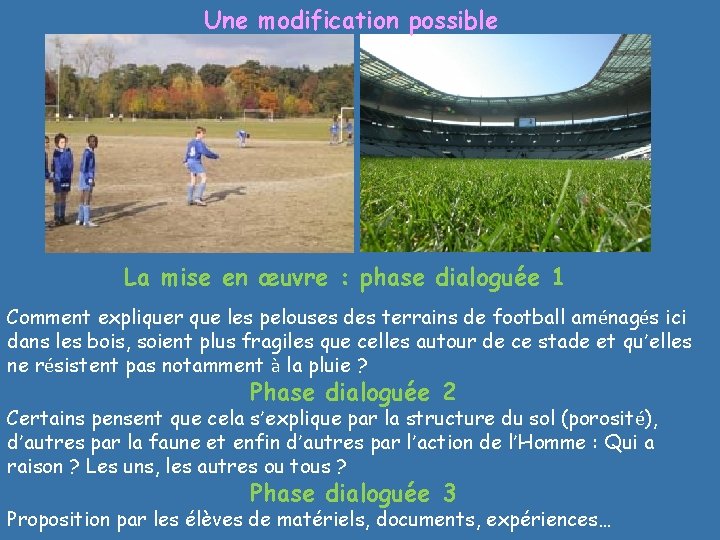 Une modification possible

La mise en œuvre : phase dialoguée 1

Comment expliquer que les pelouses des terrains de football aménagés ici dans les bois, soient plus fragiles que celles autour de ce stade et qu'elles ne résistent pas notamment à la pluie ?

Phase dialoguée 2

Certains pensent que cela s'explique par la structure du sol (porosité), d'autres par la faune et enfin d'autres par l'action de l'Homme : Qui a raison ? Les uns, les autres ou tous ?

Phase dialoguée 3

Proposition par les élèves de matériels, documents, expériences…